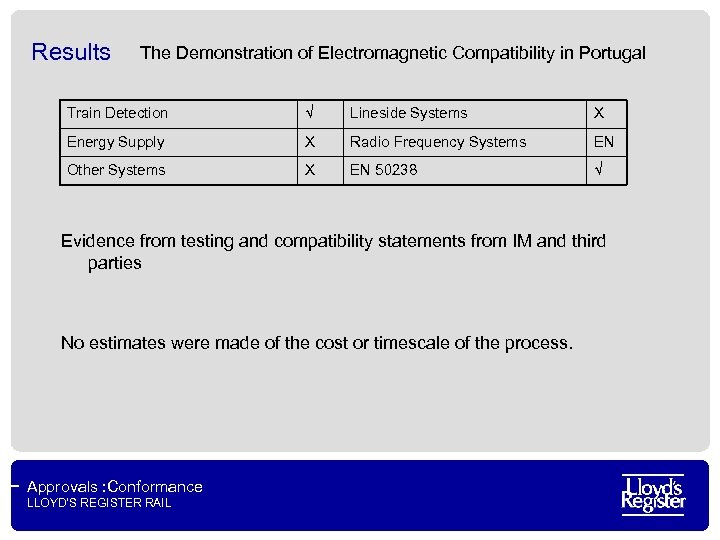 Results The Demonstration of Electromagnetic Compatibility in Portugal

| Train Detection | √ | Lineside Systems | X |
|---|---|---|---|
| Energy Supply | X | Radio Frequency Systems | EN |
| Other Systems | X | EN 50238 | √ |

Evidence from testing and compatibility statements from IM and third parties

No estimates were made of the cost or timescale of the process.

Approvals :Conformance
LLOYD'S REGISTER RAIL

Lloyd's Register